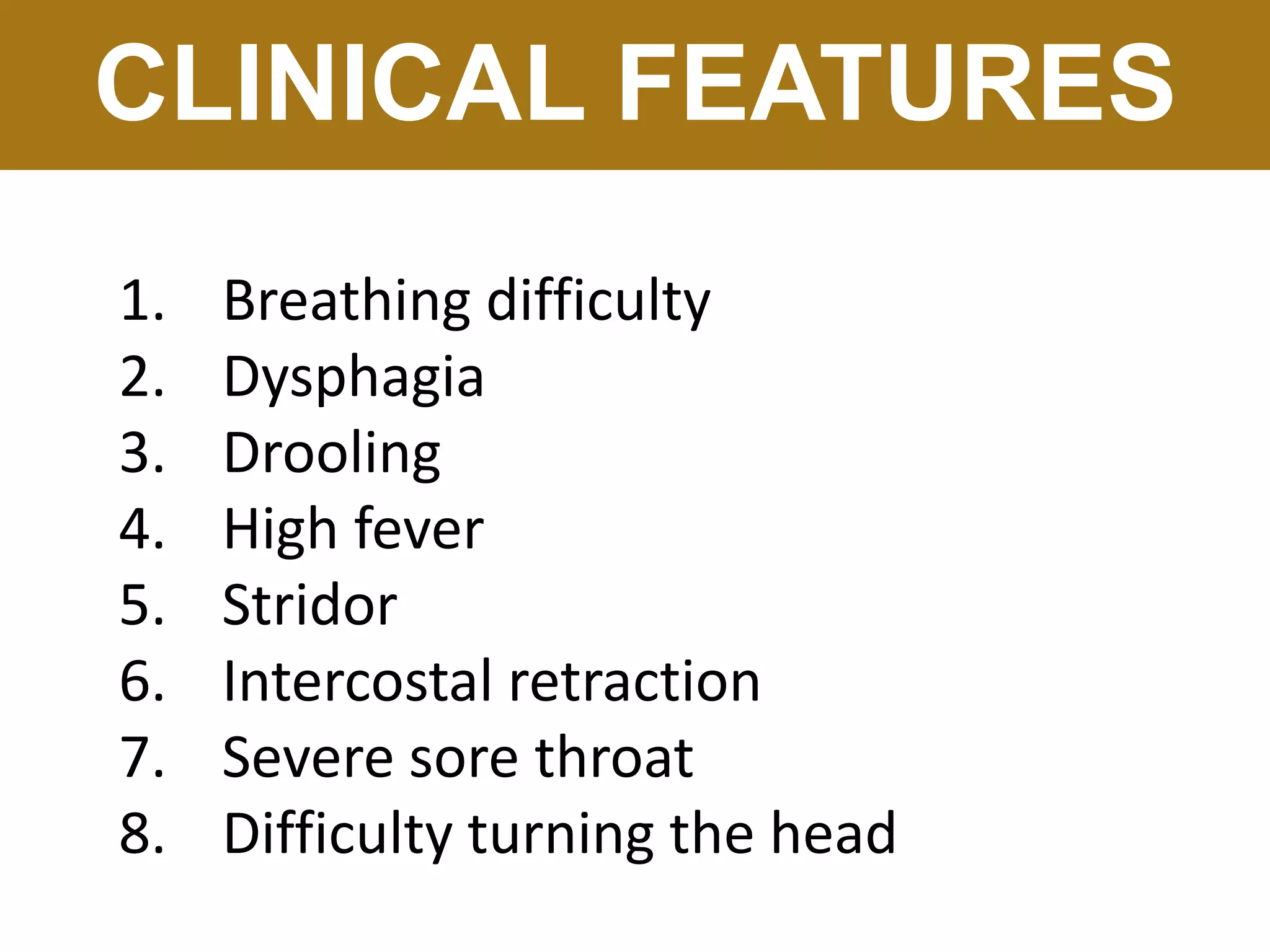 CLINICAL FEATURES

1. Breathing difficulty
2. Dysphagia
3. Drooling
4. High fever
5. Stridor
6. Intercostal retraction
7. Severe sore throat
8. Difficulty turning the head